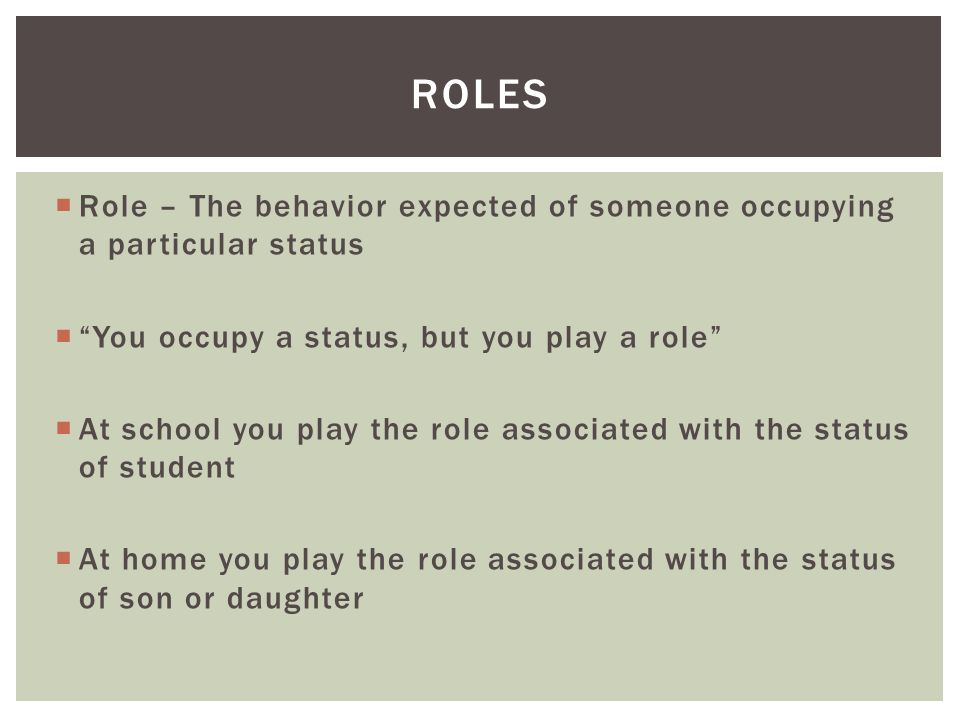 ROLES

Role – The behavior expected of someone occupying a particular status

“You occupy a status, but you play a role”

At school you play the role associated with the status of student

At home you play the role associated with the status of son or daughter